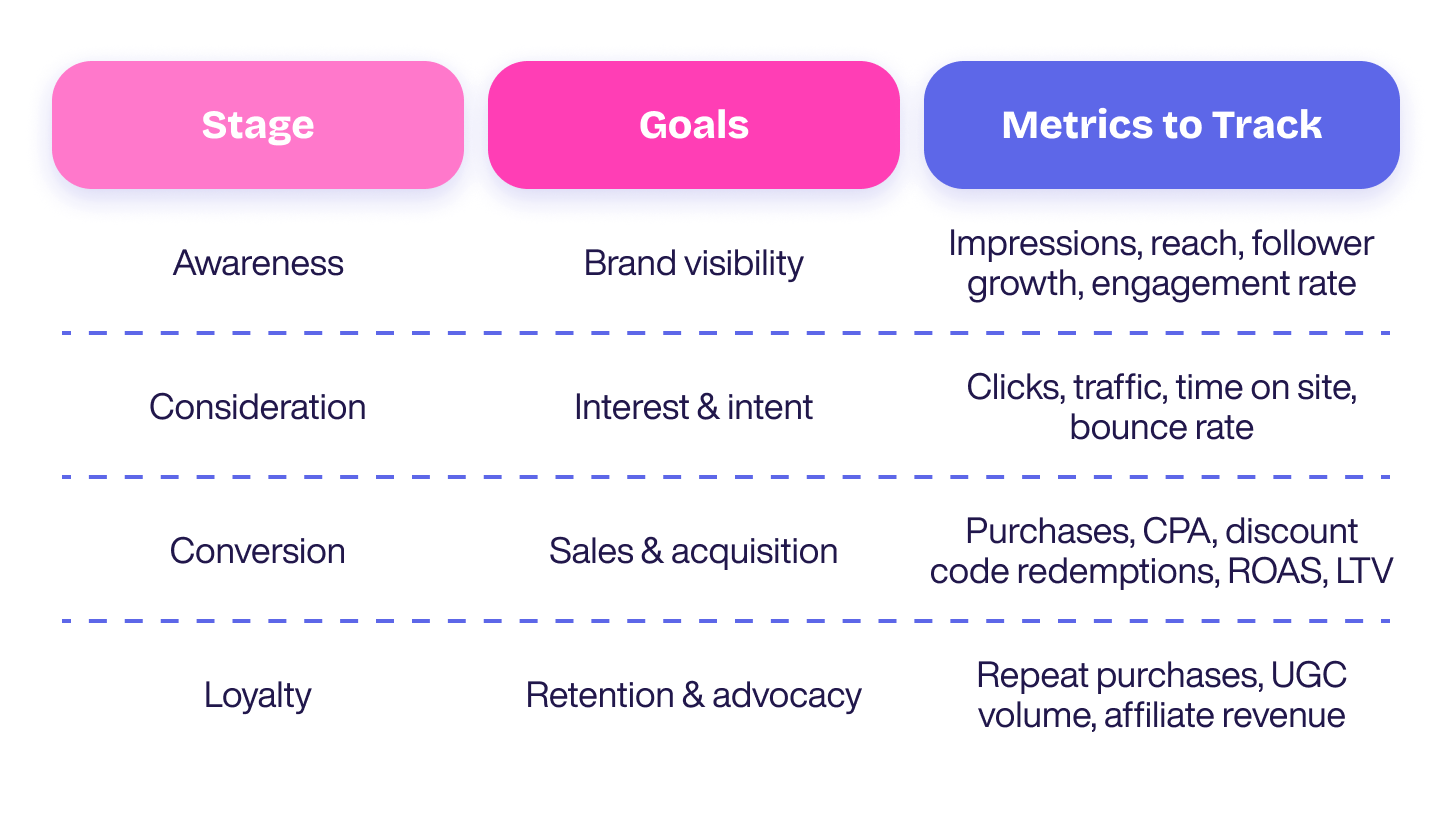 | Stage | Goals | Metrics to Track |
|---|---|---|
| Awareness | Brand visibility | Impressions, reach, follower growth, engagement rate |
| Consideration | Interest & intent | Clicks, traffic, time on site, bounce rate |
| Conversion | Sales & acquisition | Purchases, CPA, discount code redemptions, ROAS, LTV |
| Loyalty | Retention & advocacy | Repeat purchases, UGC volume, affiliate revenue |